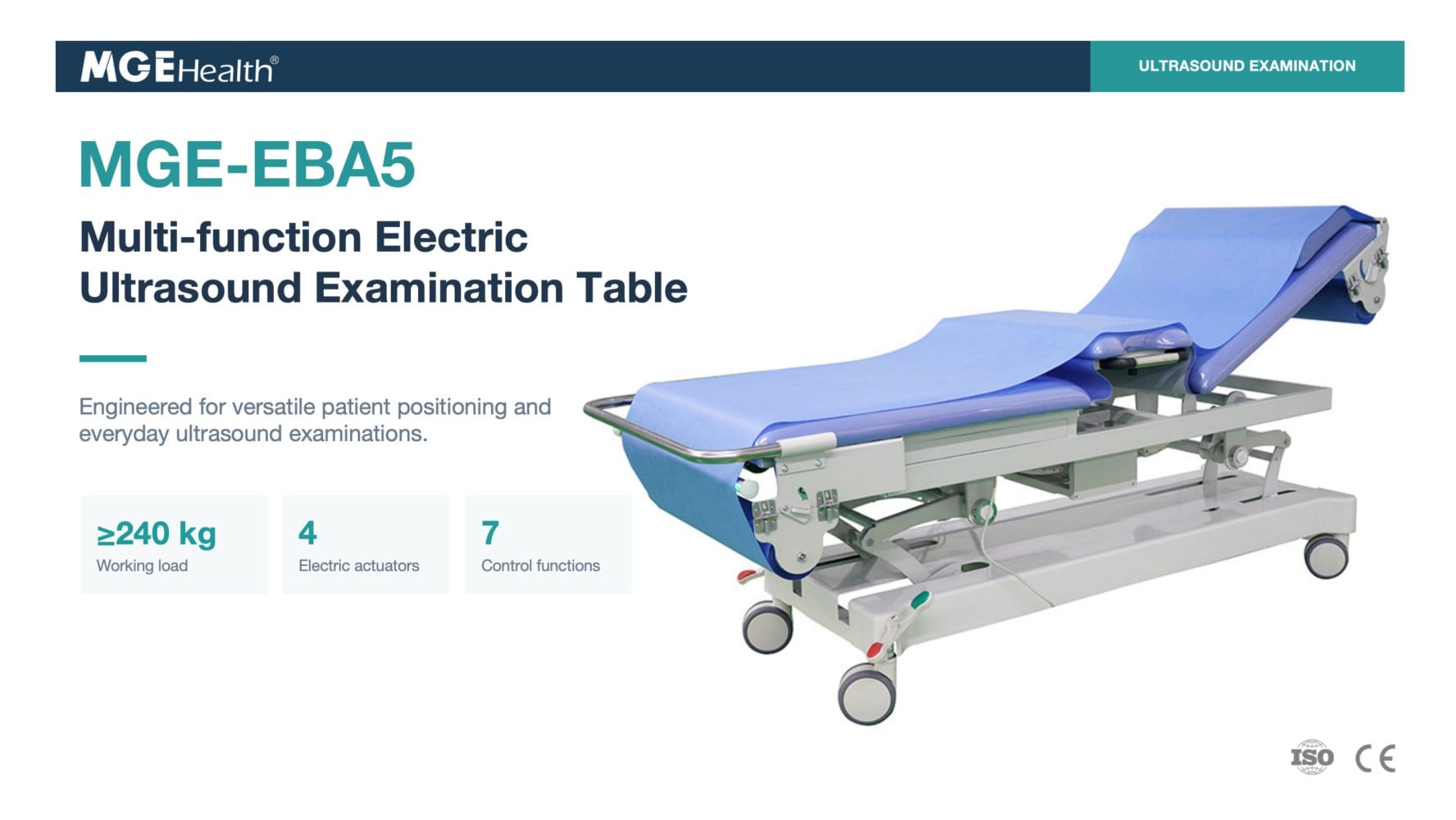 MGEHealth®

ULTRASOUND EXAMINATION

MGE-EBA5

Multi-function Electric
Ultrasound Examination Table

Engineered for versatile patient positioning and everyday ultrasound examinations.

≥240 kg
Working load

4
Electric actuators

7
Control functions

ISO CE